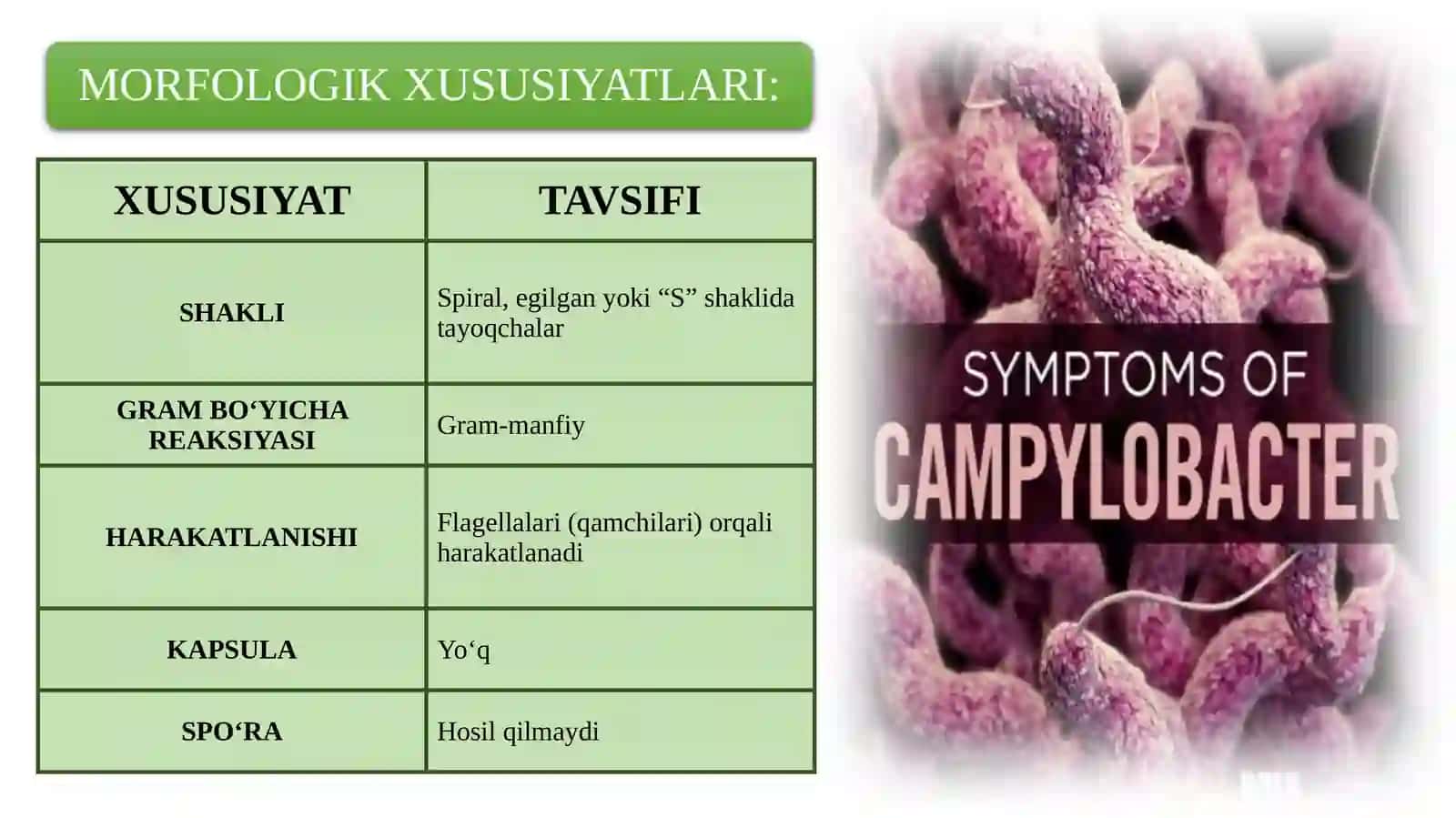 MORFOLOGIK XUSUSIYATLARI:

| XUSUSIYAT | TAVSIFI |
|---|---|
| SHAKLI | Spiral, egilgan yoki “S” shaklida tayoqchalar |
| GRAM BO‘YICHA REAKSIYASI | Gram-manfiy |
| HARAKATLANISHI | Flagellalari (qamchilari) orqali harakatlanadi |
| KAPSULA | Yo‘q |
| SPO‘RA | Hosil qilmaydi |

SYMPTOMS OF
CAMPYLOBACTER